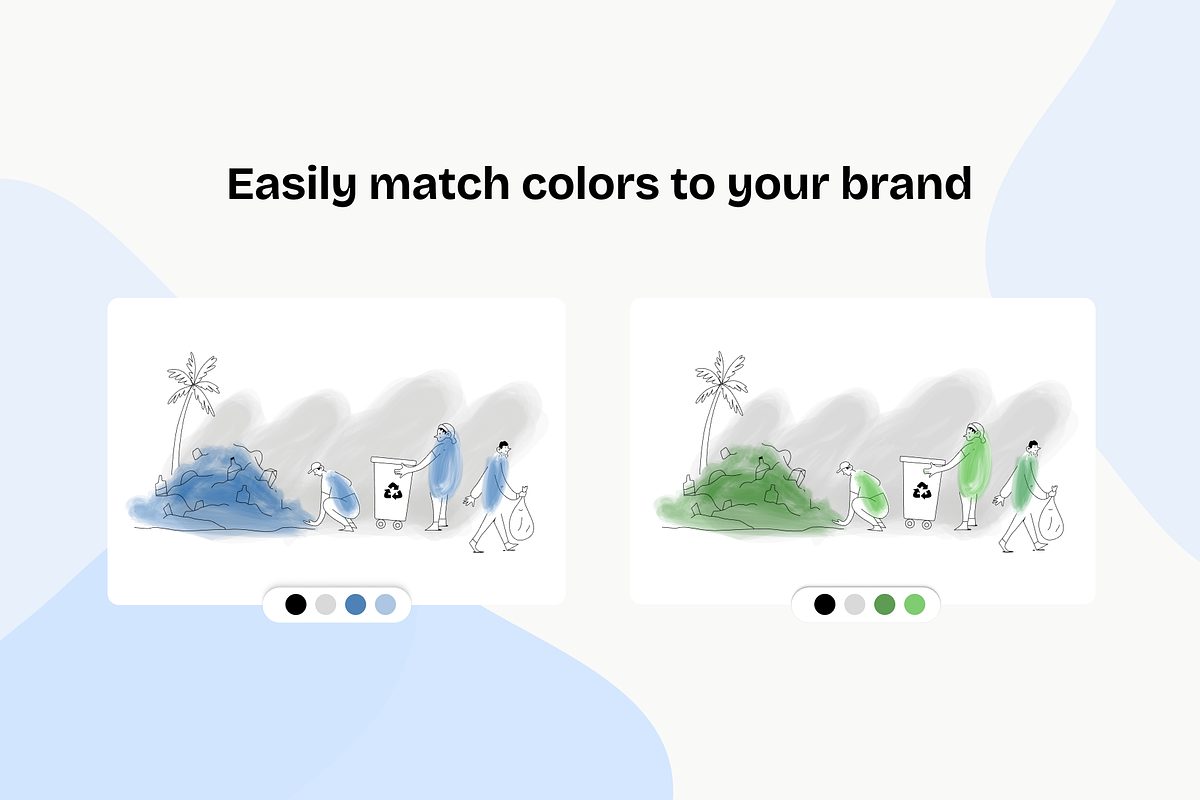 Easily match colors to your brand